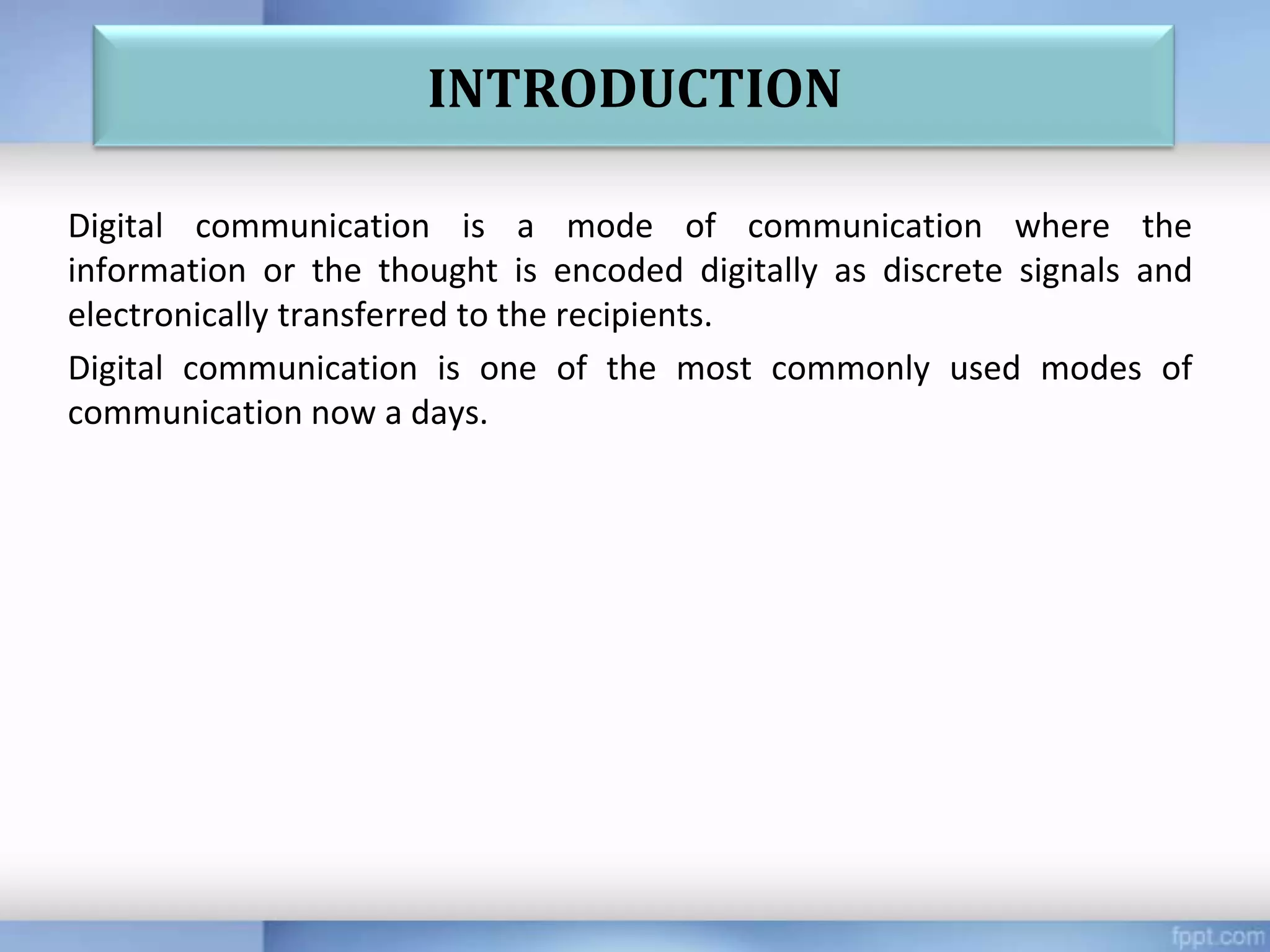 INTRODUCTION

Digital communication is a mode of communication where the information or the thought is encoded digitally as discrete signals and electronically transferred to the recipients.

Digital communication is one of the most commonly used modes of communication now a days.

fppt.com